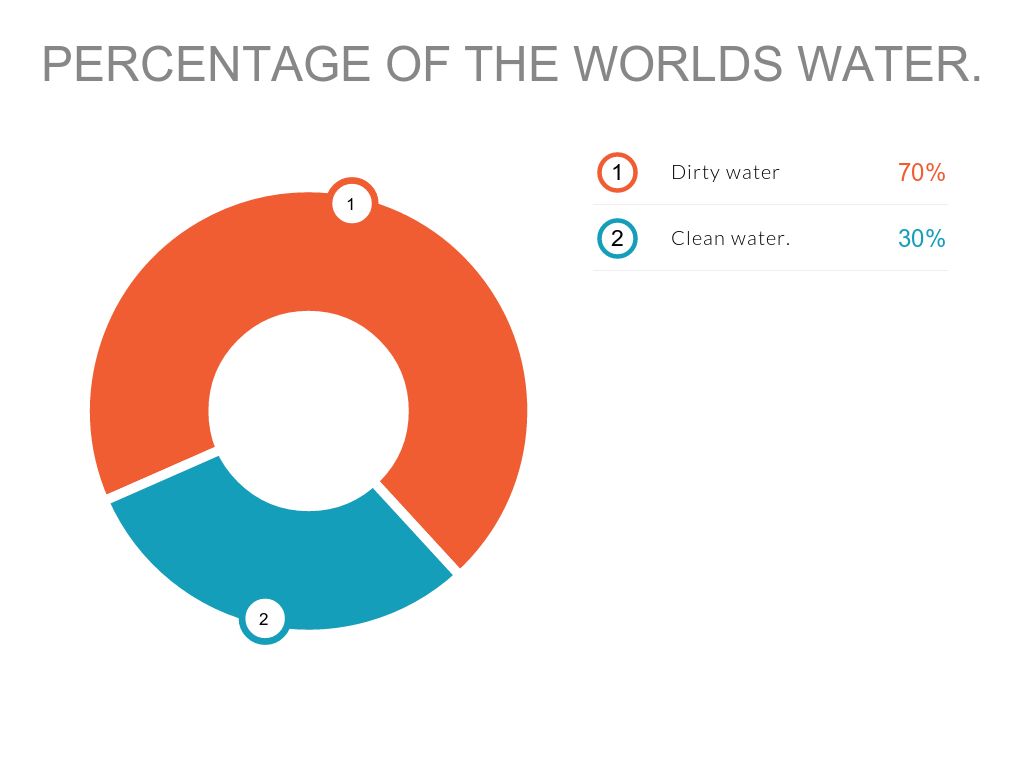 PERCENTAGE OF THE WORLDS WATER.

1

2

1 Dirty water 70%

2 Clean water. 30%